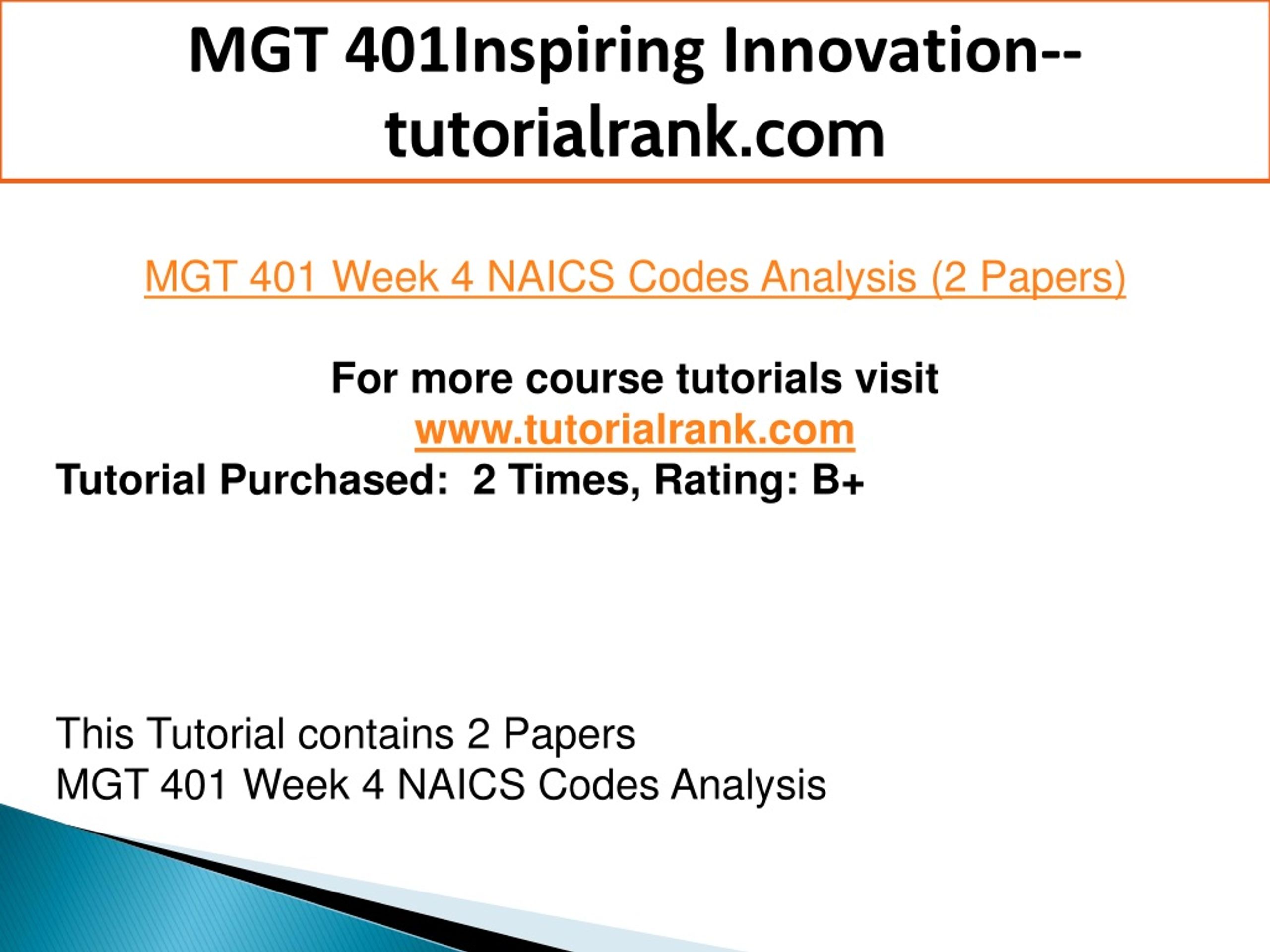 MGT 401Inspiring Innovation--tutorialrank.com

MGT 401 Week 4 NAICS Codes Analysis (2 Papers)

For more course tutorials visit
www.tutorialrank.com
Tutorial Purchased: 2 Times, Rating: B+

This Tutorial contains 2 Papers
MGT 401 Week 4 NAICS Codes Analysis